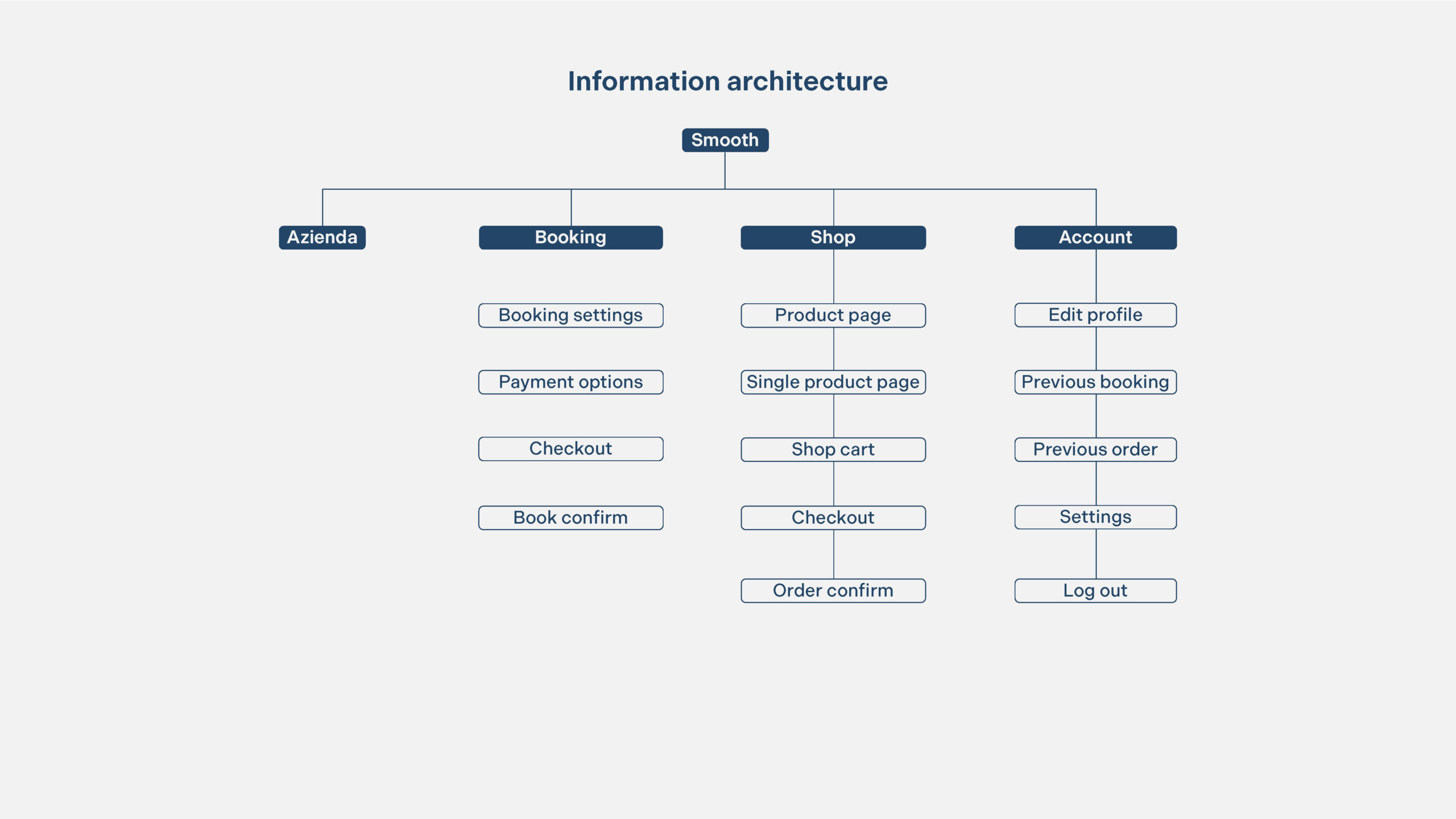 Information architecture

Smooth

Azienda

Booking

Booking settings

Payment options

Checkout

Book confirm

Shop

Product page

Single product page

Shop cart

Checkout

Order confirm

Account

Edit profile

Previous booking

Previous order

Settings

Log out